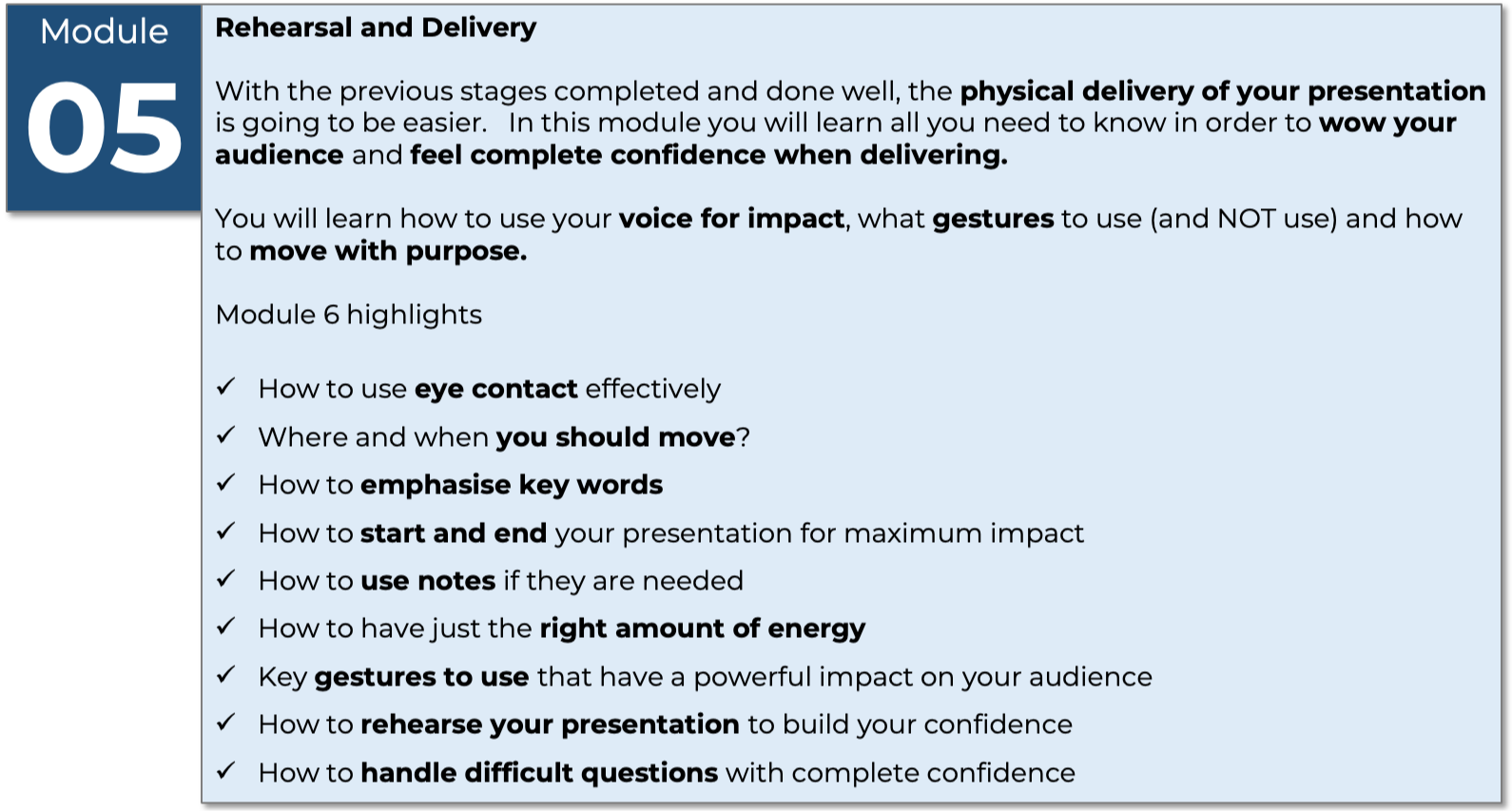 Module
05

Rehearsal and Delivery

With the previous stages completed and done well, the physical delivery of your presentation is going to be easier. In this module you will learn all you need to know in order to wow your audience and feel complete confidence when delivering.

You will learn how to use your voice for impact, what gestures to use (and NOT use) and how to move with purpose.

Module 6 highlights

✓ How to use eye contact effectively
✓ Where and when you should move?
✓ How to emphasise key words
✓ How to start and end your presentation for maximum impact
✓ How to use notes if they are needed
✓ How to have just the right amount of energy
✓ Key gestures to use that have a powerful impact on your audience
✓ How to rehearse your presentation to build your confidence
✓ How to handle difficult questions with complete confidence